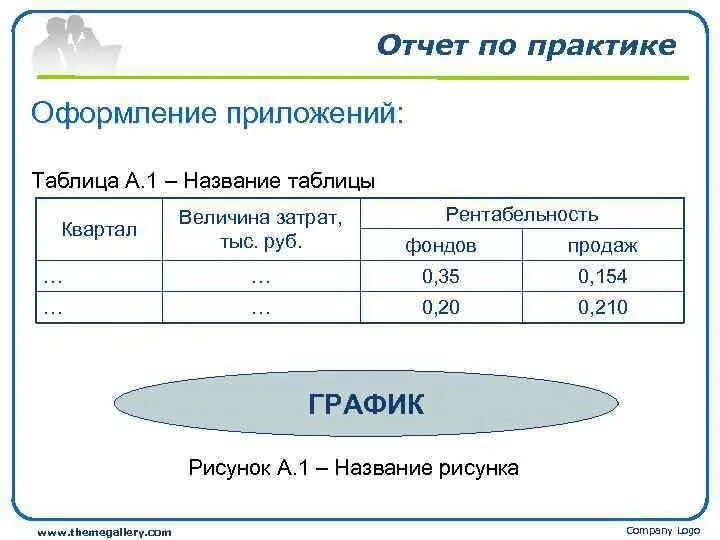 Отчет по практике

Оформление приложений:

Таблица А.1 – Название таблицы

| Квартал | Величина затрат, тыс. руб. | Рентабельность | |
|---|---|---|---|
| | | фондов | продаж |
| … | … | 0,35 | 0,154 |
| … | … | 0,20 | 0,210 |

ГРАФИК

Рисунок А.1 – Название рисунка

www.themegallery.com

Company Logo